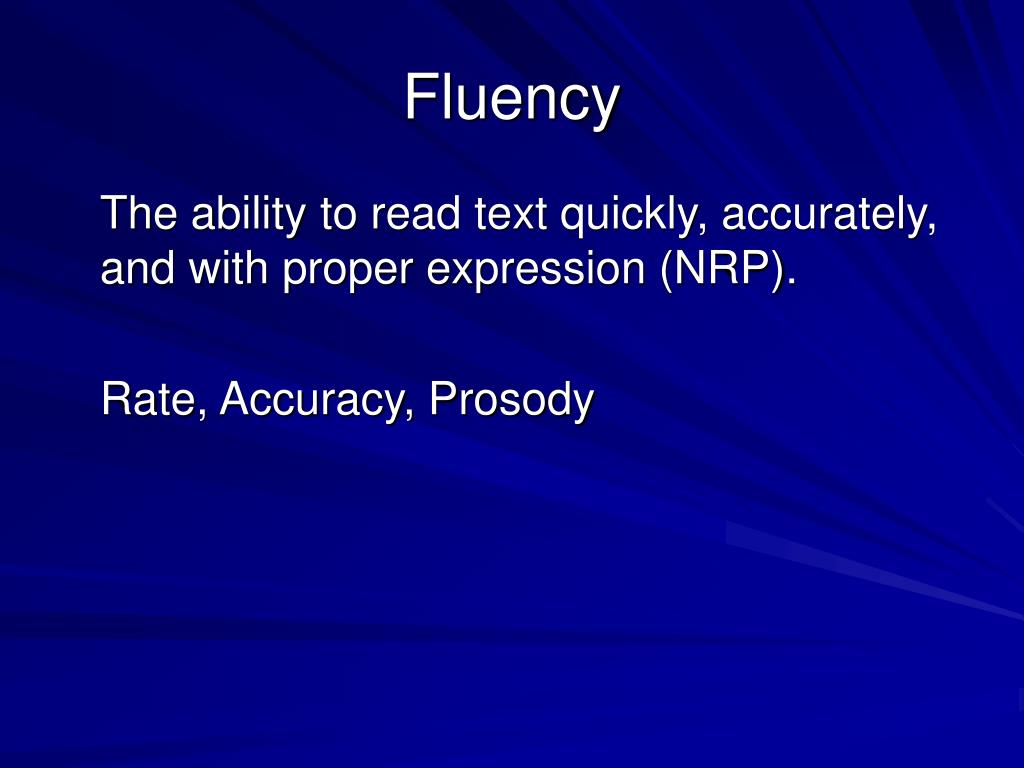 Fluency

The ability to read text quickly, accurately, and with proper expression (NRP).

Rate, Accuracy, Prosody